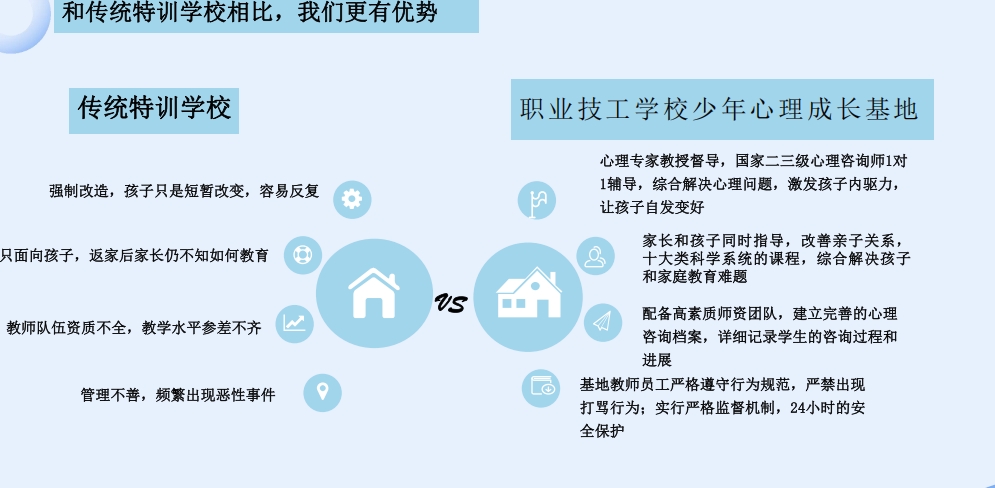 和传统特训学校相比，我们更有优势

传统特训学校

强制改造，孩子只是短暂改变，容易反复

只面向孩子，返家后家长仍不知如何教育

教师队伍资质不全，教学水平参差不齐

管理不善，频繁出现恶性事件

VS

职业技工学校少年心理成长基地

心理专家教授督导，国家二三级心理咨询师1对1辅导，综合解决心理问题，激发孩子内驱力，让孩子自发变好

家长和孩子同时指导，改善亲子关系，十大类科学系统的课程，综合解决孩子和家庭教育难题

配备高素质师资团队，建立完善的心理咨询档案，详细记录学生的咨询过程和进展

基地教师员工严格遵守行为规范，严禁出现打骂行为；实行严格监督机制，24小时的安全保护